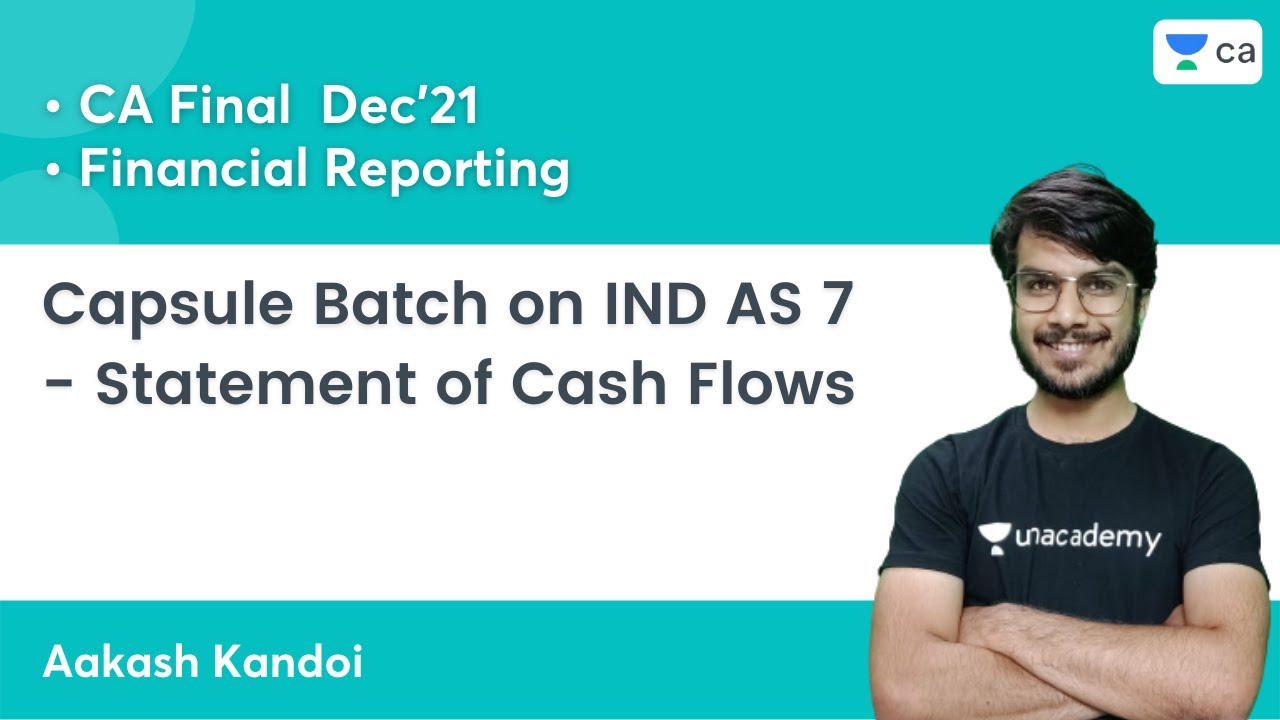 ca

• CA Final Dec'21
• Financial Reporting

Capsule Batch on IND AS 7 - Statement of Cash Flows

unacademy

Aakash Kandoi